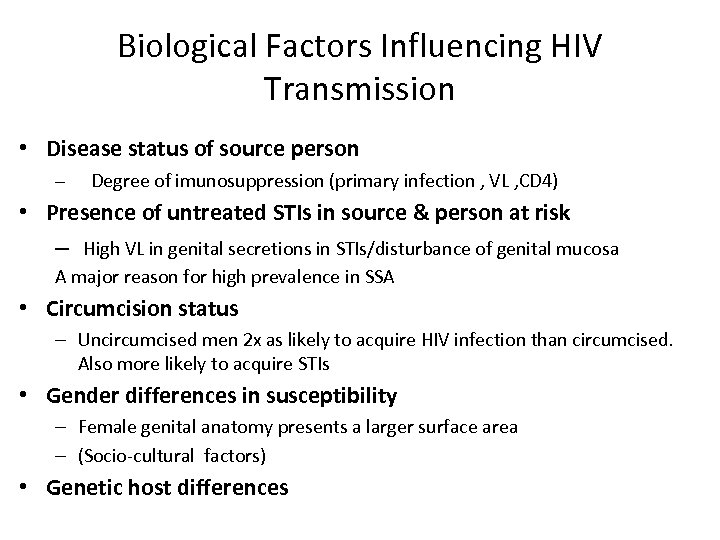 Biological Factors Influencing HIV Transmission

• Disease status of source person
– Degree of imunosuppression (primary infection , VL ,CD4)

• Presence of untreated STIs in source & person at risk
– High VL in genital secretions in STIs/disturbance of genital mucosa
A major reason for high prevalence in SSA

• Circumcision status
– Uncircumcised men 2x as likely to acquire HIV infection than circumcised. Also more likely to acquire STIs

• Gender differences in susceptibility
– Female genital anatomy presents a larger surface area
– (Socio-cultural factors)

• Genetic host differences